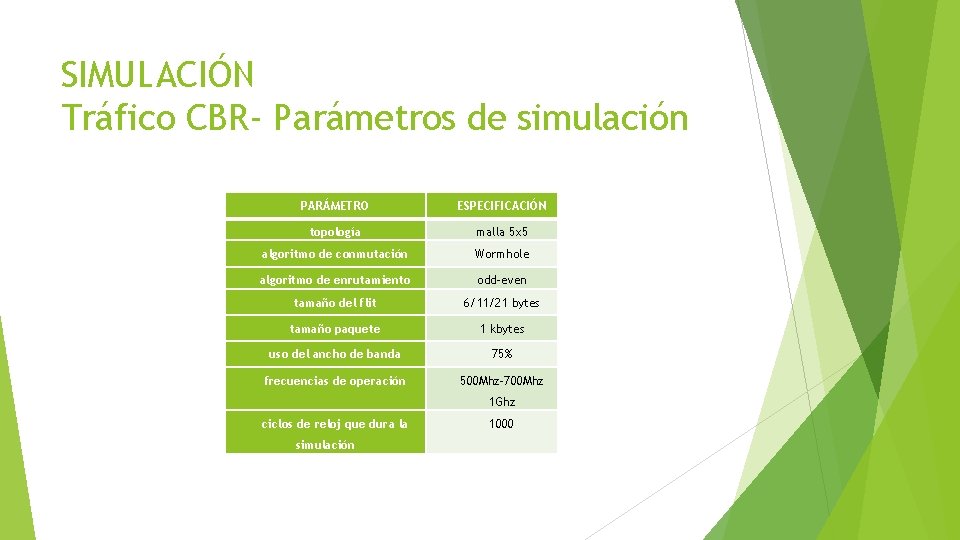 SIMULACIÓN
Tráfico CBR- Parámetros de simulación

| PARÁMETRO | ESPECIFICACIÓN |
|---|---|
| topología | malla 5x5 |
| algoritmo de conmutación | Wormhole |
| algoritmo de enrutamiento | odd-even |
| tamaño del flit | 6/11/21 bytes |
| tamaño paquete | 1 kbytes |
| uso del ancho de banda | 75% |
| frecuencias de operación | 500Mhz-700Mhz 1Ghz |
| ciclos de reloj que dura la simulación | 1000 |